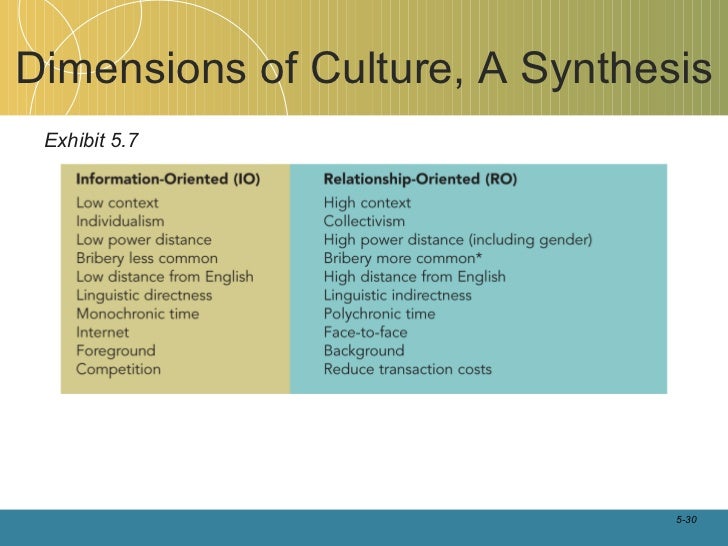 Dimensions of Culture, A Synthesis

Exhibit 5.7

| Information-Oriented (IO) | Relationship-Oriented (RO) |
|---|---|
| Low context | High context |
| Individualism | Collectivism |
| Low power distance | High power distance (including gender) |
| Bribery less common | Bribery more common* |
| Low distance from English | High distance from English |
| Linguistic directness | Linguistic indirectness |
| Monochronic time | Polychronic time |
| Internet | Face-to-face |
| Foreground | Background |
| Competition | Reduce transaction costs |

5-30